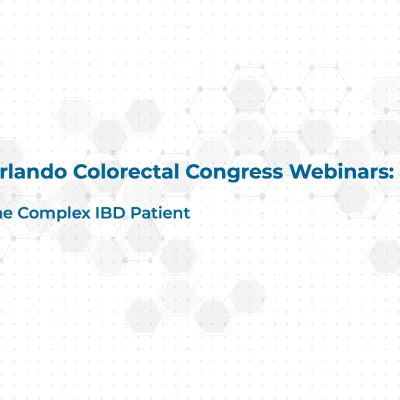 rlando Colorectal Congress Webinars:

ne Complex IBD Patient